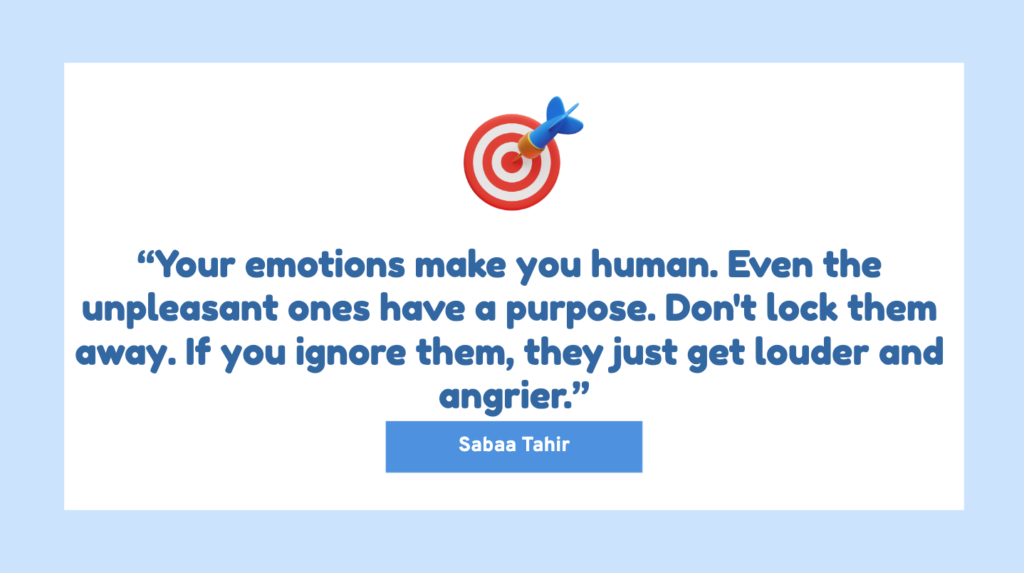 “Your emotions make you human. Even the unpleasant ones have a purpose. Don't lock them away. If you ignore them, they just get louder and angrier.”

Sabaa Tahir